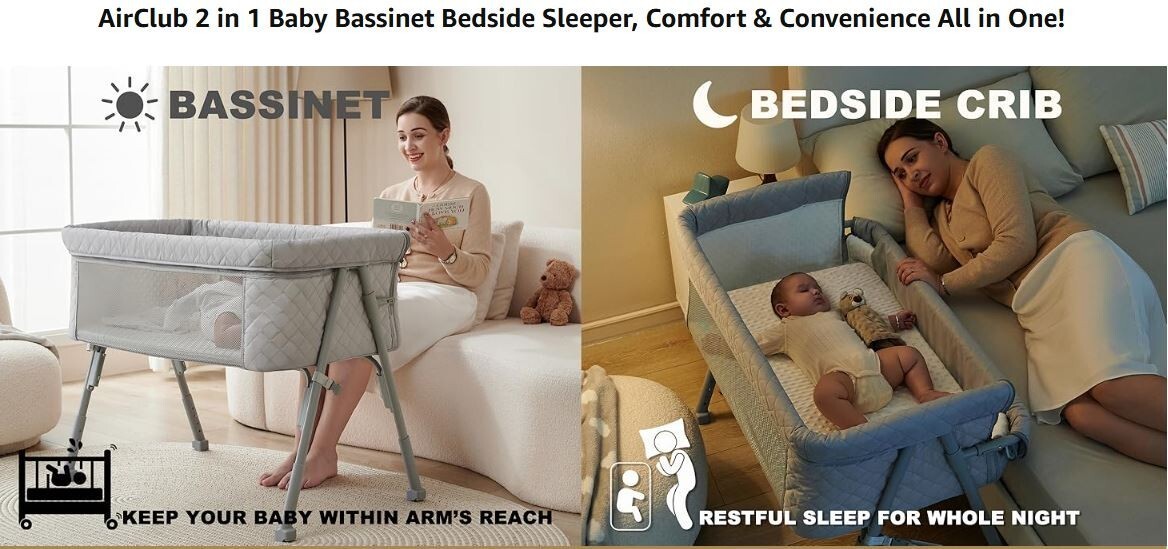 AirClub 2 in 1 Baby Bassinet Bedside Sleeper, Comfort & Convenience All in One!

BASSINET

KEEP YOUR BABY WITHIN ARM'S REACH

BEDSIDE CRIB

RESTFUL SLEEP FOR WHOLE NIGHT